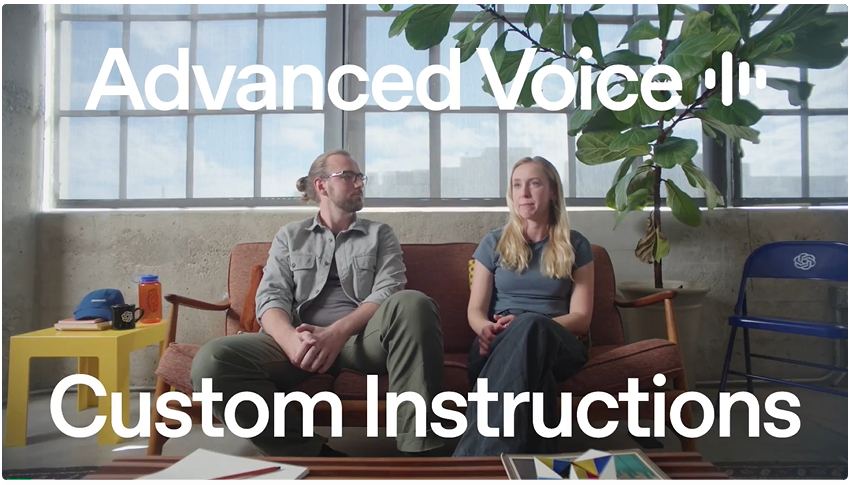 Advanced Voice

Custom Instructions